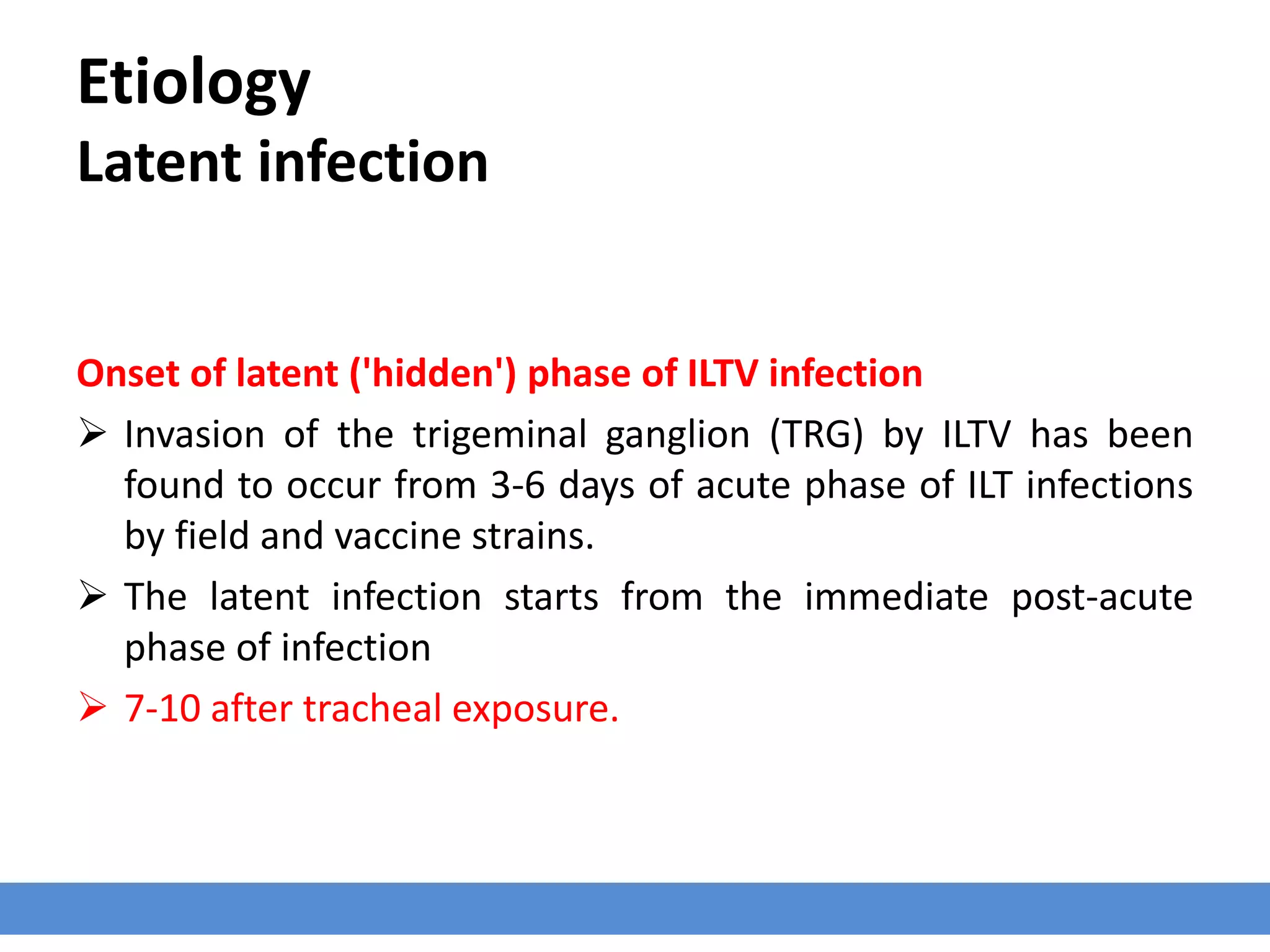 Etiology
Latent infection

Onset of latent ('hidden') phase of ILTV infection

➢ Invasion of the trigeminal ganglion (TRG) by ILTV has been found to occur from 3-6 days of acute phase of ILT infections by field and vaccine strains.

➢ The latent infection starts from the immediate post-acute phase of infection

➢ 7-10 after tracheal exposure.